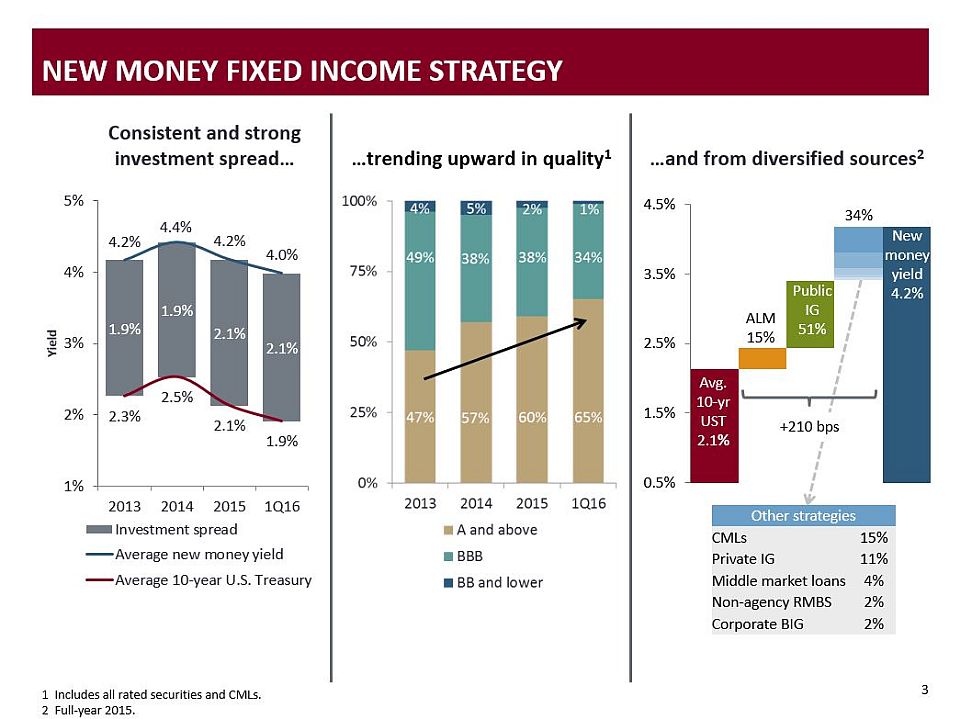 NEW MONEY FIXED INCOME STRATEGY

Consistent and strong investment spread…

5%
4%
3%
2%
1%
Yield
4.2%
4.4%
4.2%
4.0%
1.9%
1.9%
2.1%
2.1%
2.3%
2.5%
2.1%
1.9%
2013 2014 2015 1Q16
Investment spread
Average new money yield
Average 10-year U.S. Treasury

…trending upward in quality$^1$

100%
75%
50%
25%
0%
4% 5% 2% 1%
49% 38% 38% 34%
47% 57% 60% 65%
2013 2014 2015 1Q16
A and above
BBB
BB and lower

…and from diversified sources$^2$

4.5%
3.5%
2.5%
1.5%
0.5%
Avg. 10-yr UST 2.1%
ALM 15%
Public IG 51%
34%
New money yield 4.2%
+210 bps

| Other strategies | |
|---|---|
| CMLs | 15% |
| Private IG | 11% |
| Middle market loans | 4% |
| Non-agency RMBS | 2% |
| Corporate BIG | 2% |

1 Includes all rated securities and CMLs.
2 Full-year 2015.

3